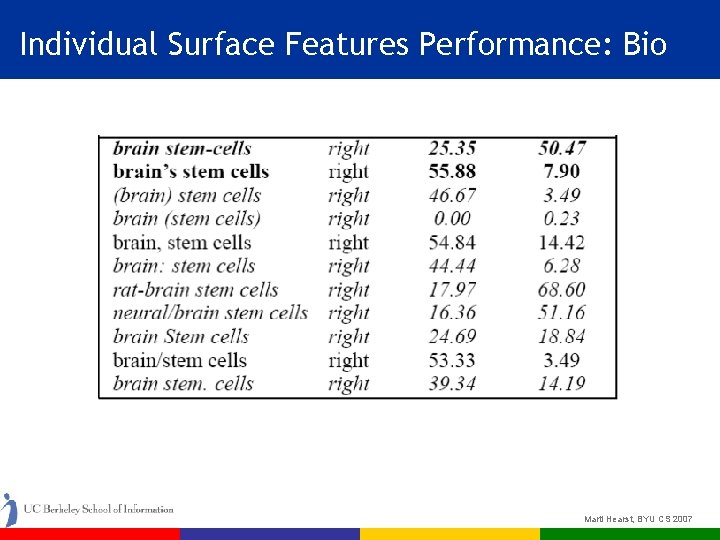 Individual Surface Features Performance: Bio

| | | | |
|---|---|---|---|
| brain stem-cells | right | 25.35 | 50.47 |
| brain's stem cells | right | 55.88 | 7.90 |
| (brain) stem cells | right | 46.67 | 3.49 |
| brain (stem cells) | right | 0.00 | 0.23 |
| brain, stem cells | right | 54.84 | 14.42 |
| brain: stem cells | right | 44.44 | 6.28 |
| rat-brain stem cells | right | 17.97 | 68.60 |
| neural/brain stem cells | right | 16.36 | 51.16 |
| brain Stem cells | right | 24.69 | 18.84 |
| brain/stem cells | right | 53.33 | 3.49 |
| brain stem. cells | right | 39.34 | 14.19 |

UC Berkeley School of Information

Marti Hearst, BYU CS 2007